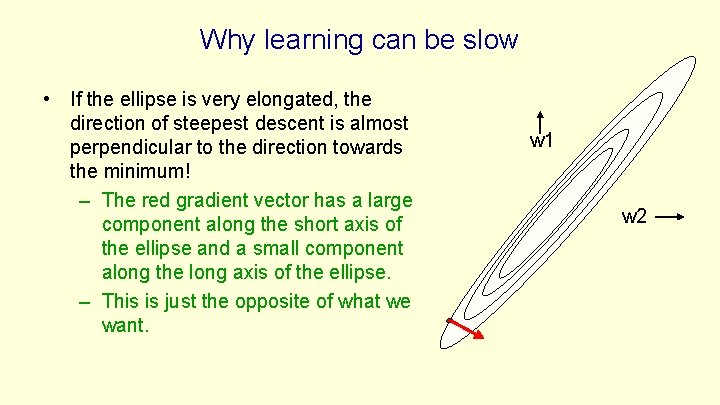 Why learning can be slow

• If the ellipse is very elongated, the direction of steepest descent is almost perpendicular to the direction towards the minimum!

– The red gradient vector has a large component along the short axis of the ellipse and a small component along the long axis of the ellipse.

– This is just the opposite of what we want.

w1

w2